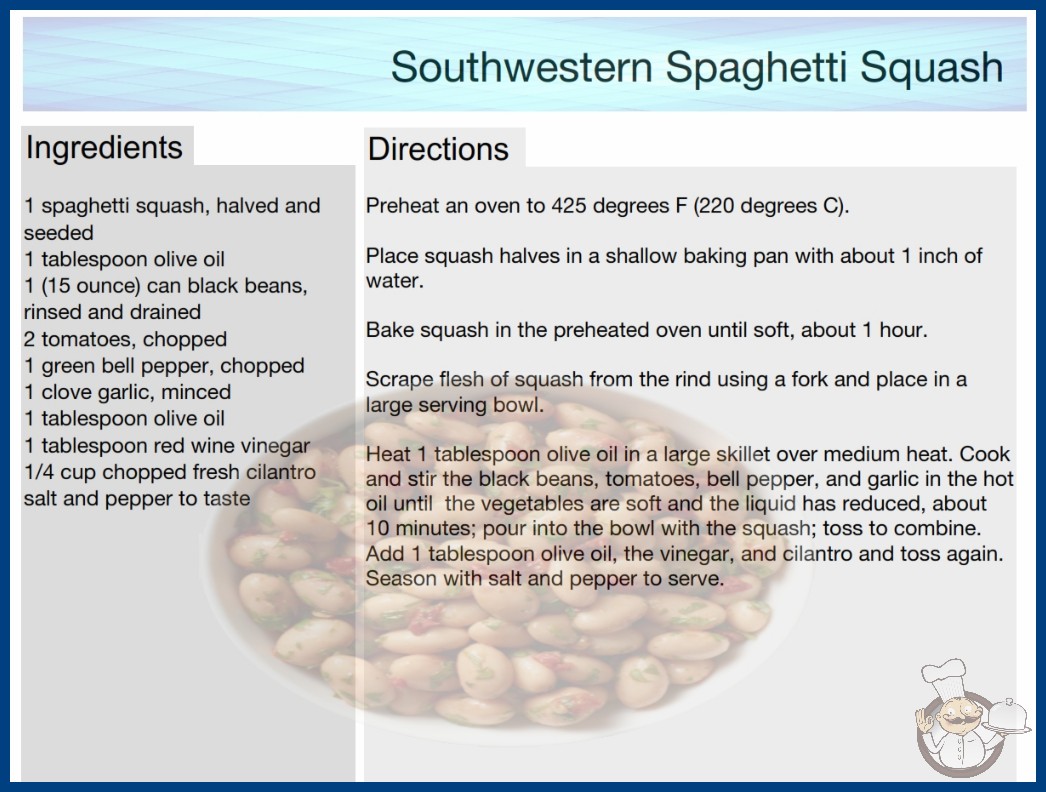 Southwestern Spaghetti Squash

Ingredients

1 spaghetti squash, halved and seeded
1 tablespoon olive oil
1 (15 ounce) can black beans, rinsed and drained
2 tomatoes, chopped
1 green bell pepper, chopped
1 clove garlic, minced
1 tablespoon olive oil
1 tablespoon red wine vinegar
1/4 cup chopped fresh cilantro
salt and pepper to taste

Directions

Preheat an oven to 425 degrees F (220 degrees C).

Place squash halves in a shallow baking pan with about 1 inch of water.

Bake squash in the preheated oven until soft, about 1 hour.

Scrape flesh of squash from the rind using a fork and place in a large serving bowl.

Heat 1 tablespoon olive oil in a large skillet over medium heat. Cook and stir the black beans, tomatoes, bell pepper, and garlic in the hot oil until the vegetables are soft and the liquid has reduced, about 10 minutes; pour into the bowl with the squash; toss to combine. Add 1 tablespoon olive oil, the vinegar, and cilantro and toss again. Season with salt and pepper to serve.